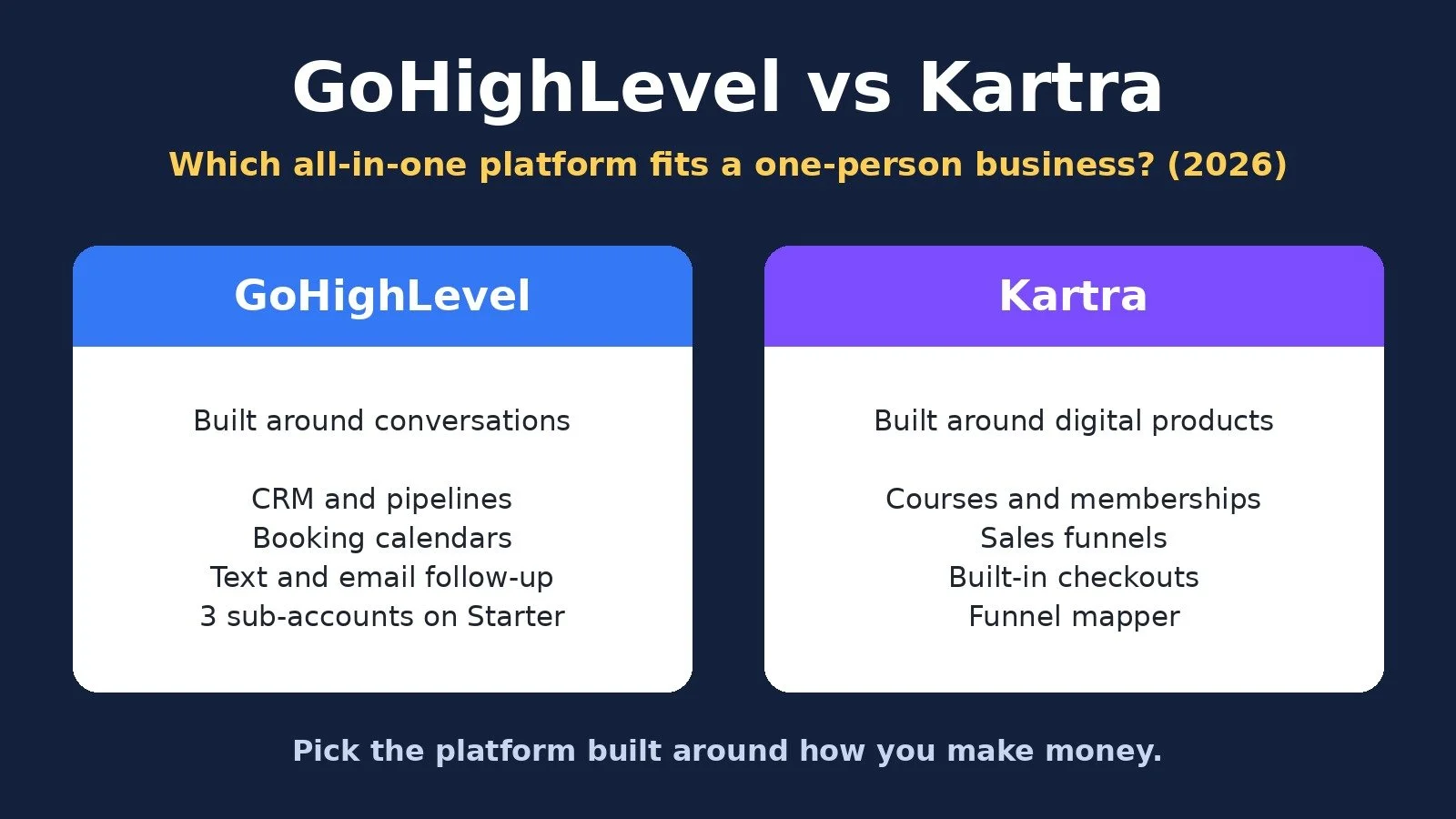 GoHighLevel vs Kartra

Which all-in-one platform fits a one-person business? (2026)

GoHighLevel

Built around conversations

CRM and pipelines
Booking calendars
Text and email follow-up
3 sub-accounts on Starter

Kartra

Built around digital products

Courses and memberships
Sales funnels
Built-in checkouts
Funnel mapper

Pick the platform built around how you make money.